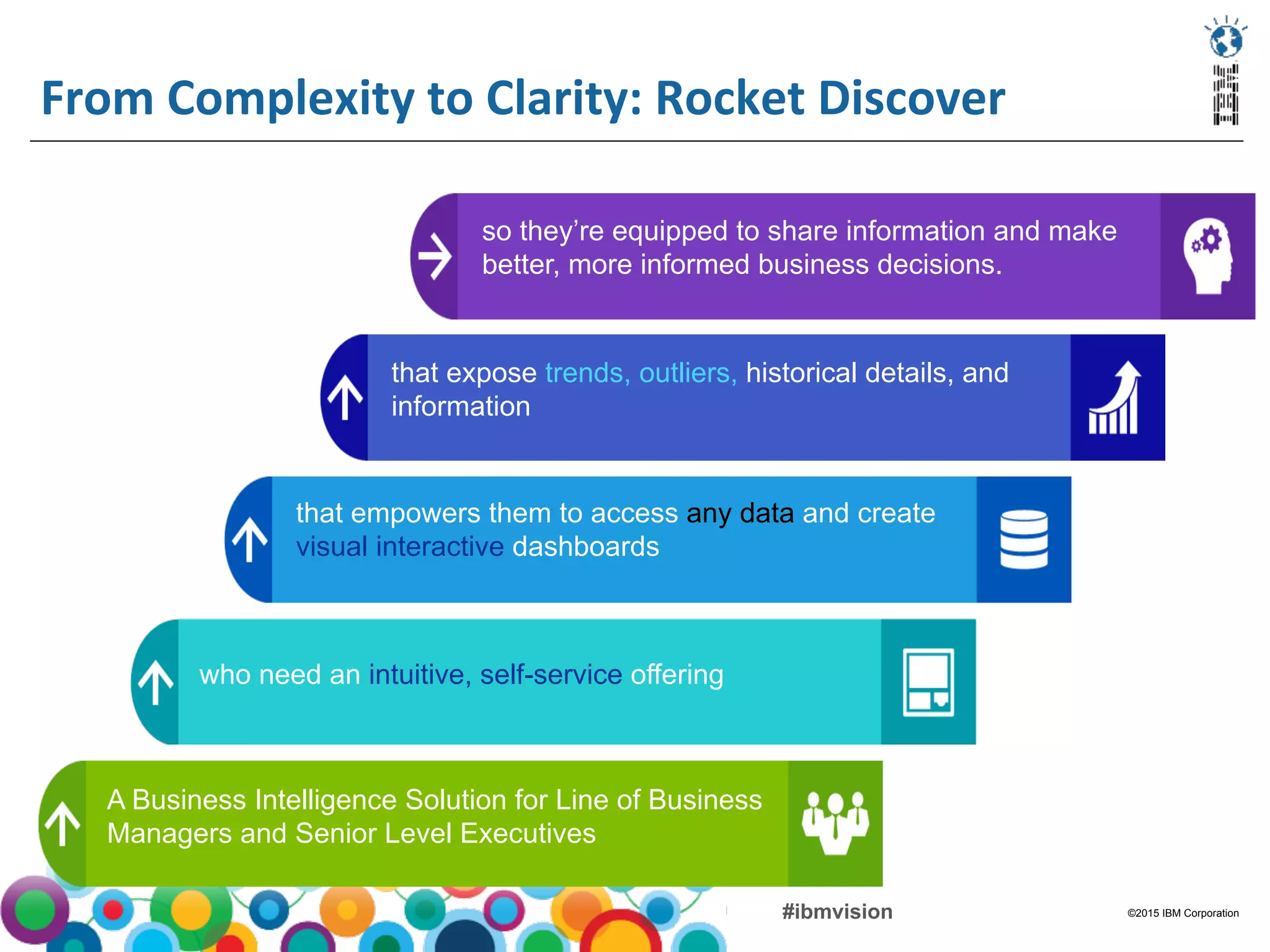 From Complexity to Clarity: Rocket Discover

IBM

so they're equipped to share information and make better, more informed business decisions.

that expose trends, outliers, historical details, and information

that empowers them to access any data and create visual interactive dashboards

who need an intuitive, self-service offering

A Business Intelligence Solution for Line of Business Managers and Senior Level Executives

#ibmvision

©2015 IBM Corporation